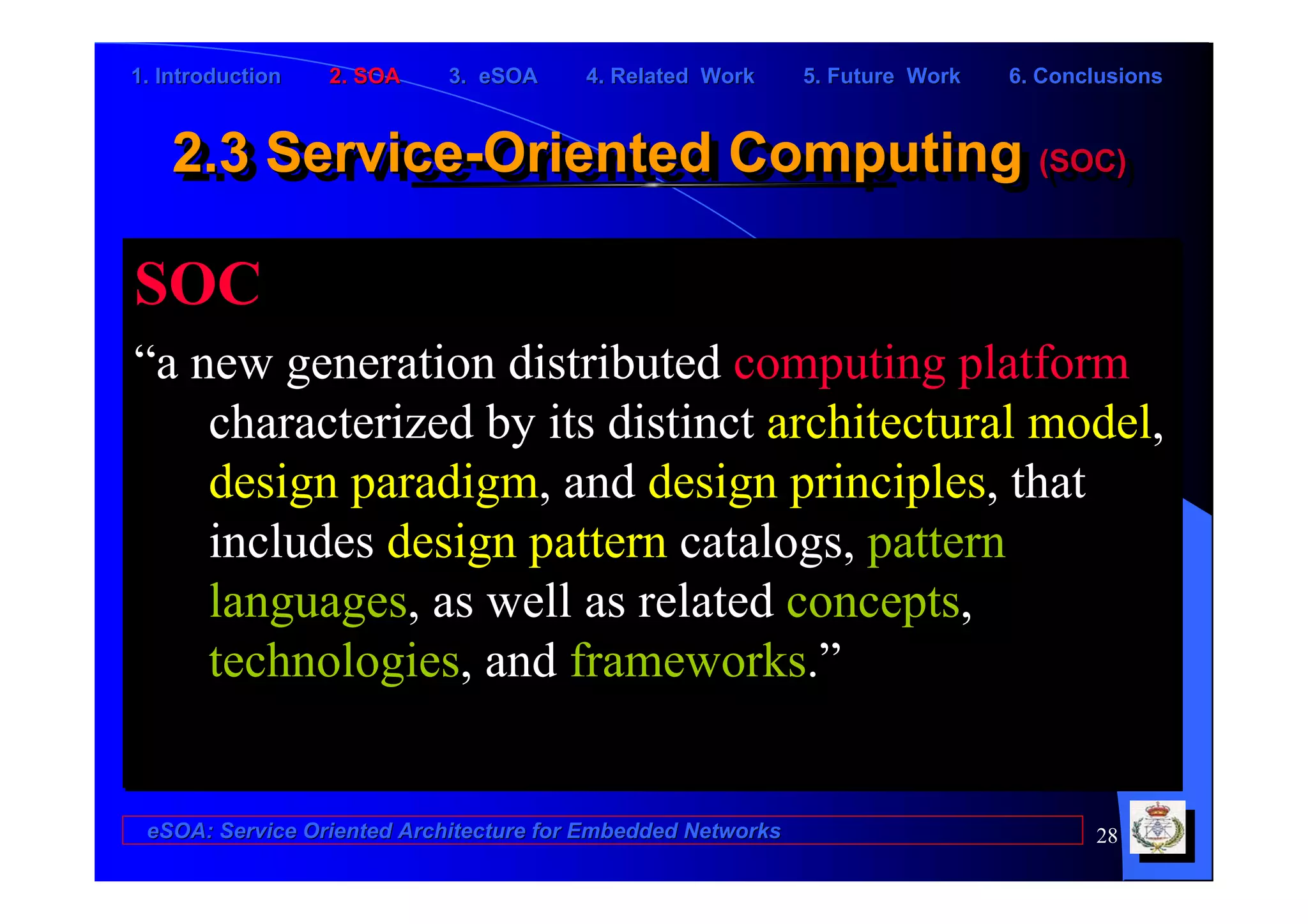 1. Introduction 2. SOA 3. eSOA 4. Related Work 5. Future Work 6. Conclusions

2.3 Service-Oriented Computing (SOC)

SOC

“a new generation distributed computing platform characterized by its distinct architectural model, design paradigm, and design principles, that includes design pattern catalogs, pattern languages, as well as related concepts, technologies, and frameworks.”

eSOA: Service Oriented Architecture for Embedded Networks

28